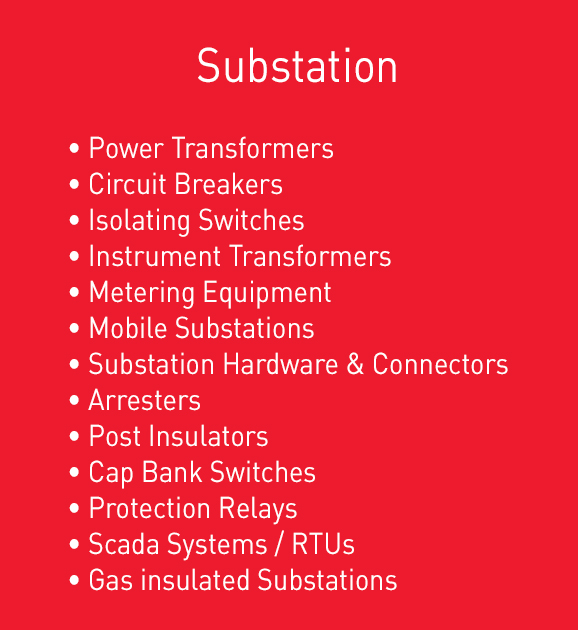 Substation

• Power Transformers
• Circuit Breakers
• Isolating Switches
• Instrument Transformers
• Metering Equipment
• Mobile Substations
• Substation Hardware & Connectors
• Arresters
• Post Insulators
• Cap Bank Switches
• Protection Relays
• Scada Systems / RTUs
• Gas insulated Substations